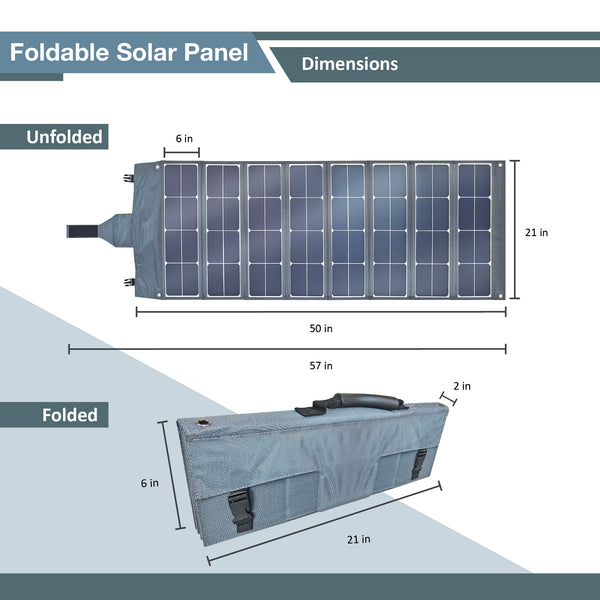 Foldable Solar Panel

Dimensions

Unfolded

6 in

21 in

50 in

57 in

Folded

2 in

6 in

21 in